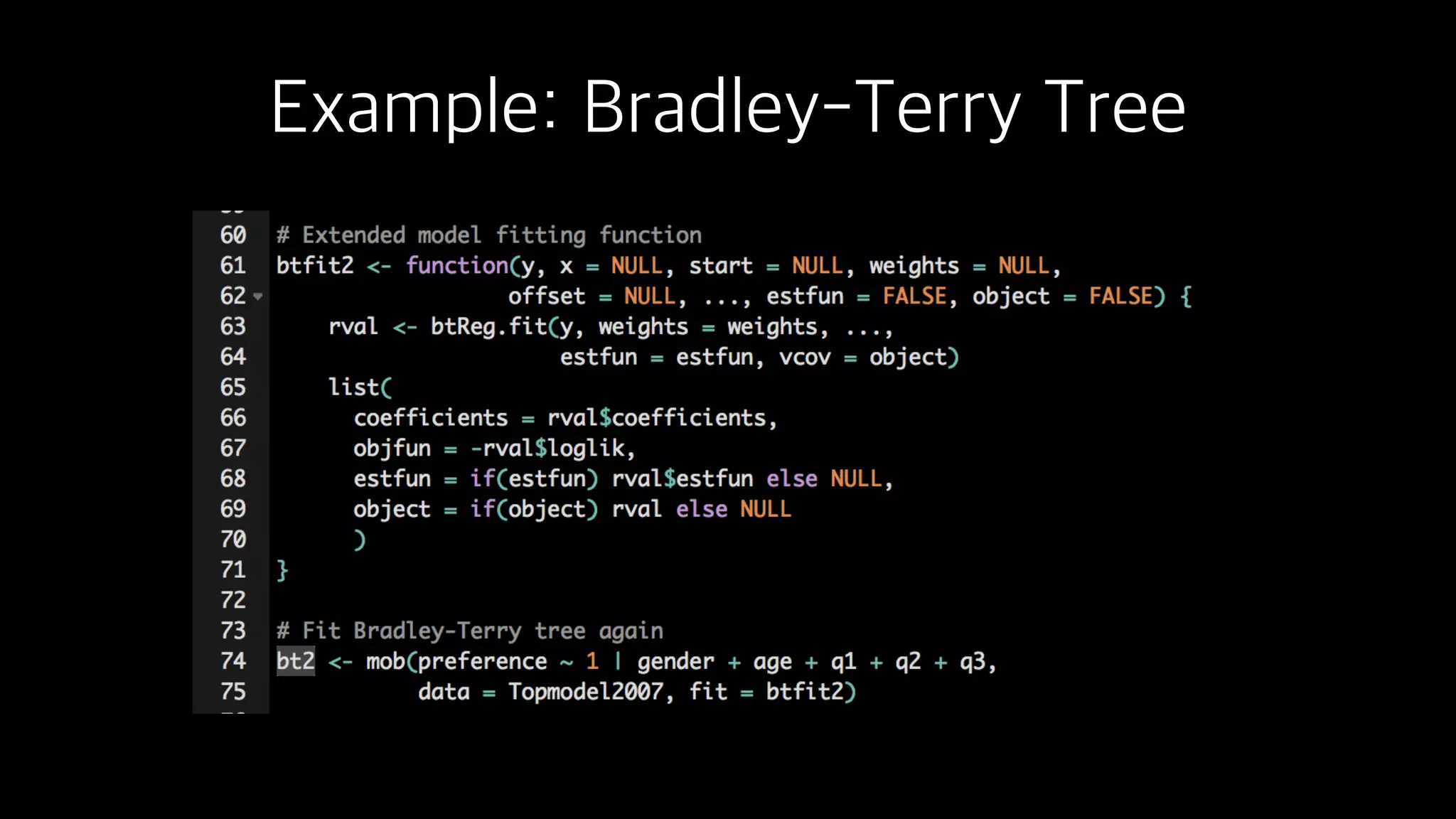 Example: Bradley-Terry Tree

60 # Extended model fitting function
61 btfit2 <- function(y, x = NULL, start = NULL, weights = NULL,
62                    offset = NULL, ..., estfun = FALSE, object = FALSE) {
63     rval <- btReg.fit(y, weights = weights, ...,
64                       estfun = estfun, vcov = object)
65     list(
66       coefficients = rval$coefficients,
67       objfun = -rval$loglik,
68       estfun = if(estfun) rval$estfun else NULL,
69       object = if(object) rval else NULL
70       )
71 }
72
73 # Fit Bradley-Terry tree again
74 bt2 <- mob(preference ~ 1 | gender + age + q1 + q2 + q3,
75            data = Topmodel2007, fit = btfit2)